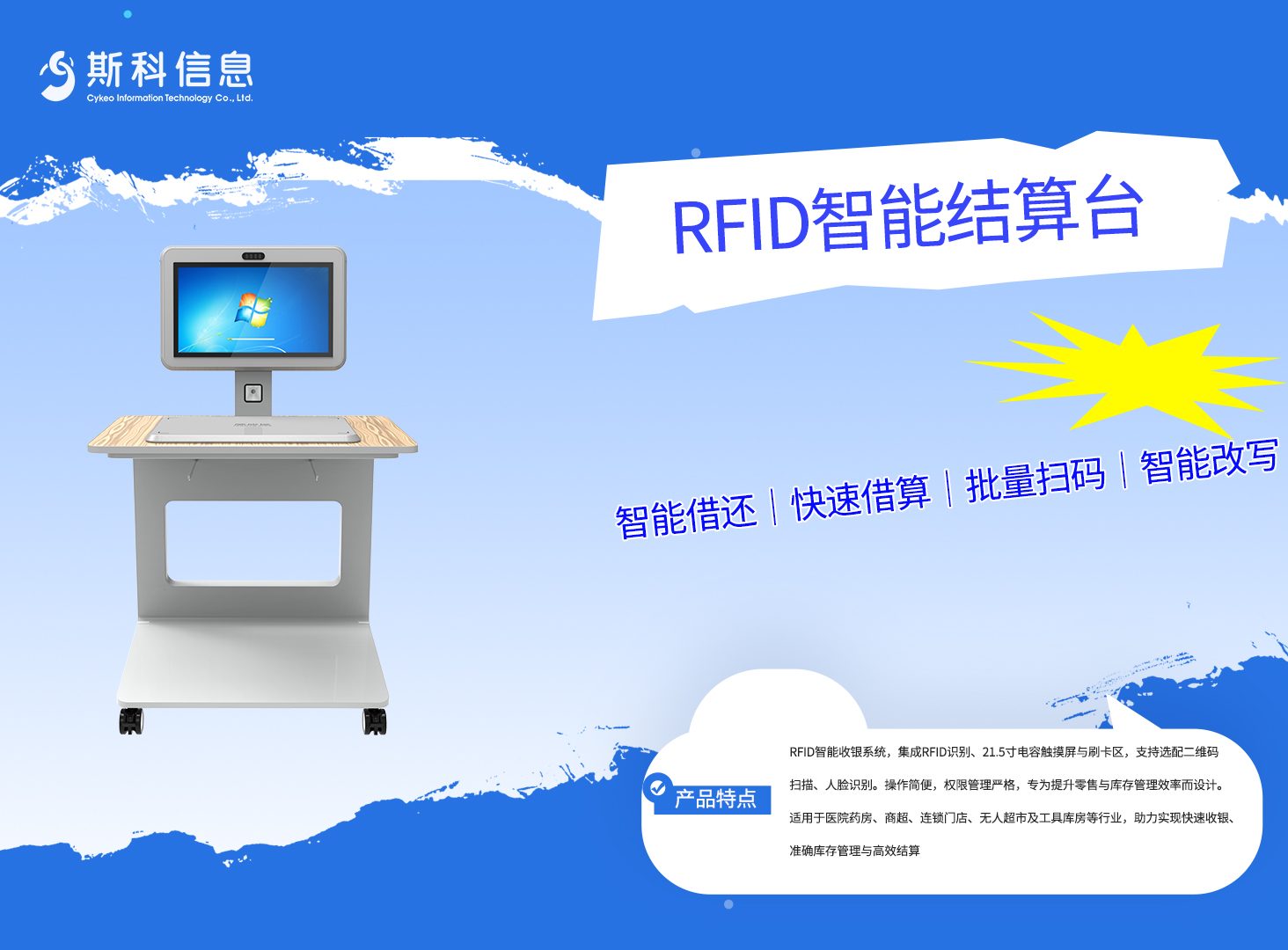 斯科信息
Cykeo Information Technology Co., Ltd.

RFID智能结算台

智能借还 | 快速借算 | 批量扫码 | 智能改写

产品特点

RFID智能收银系统，集成RFID识别、21.5寸电容触摸屏与刷卡区，支持选配二维码扫描、人脸识别。操作简便，权限管理严格，专为提升零售与库存管理效率而设计。适用于医院药房、商超、连锁门店、无人超市及工具库房等行业，助力实现快速收银、准确库存管理与高效结算